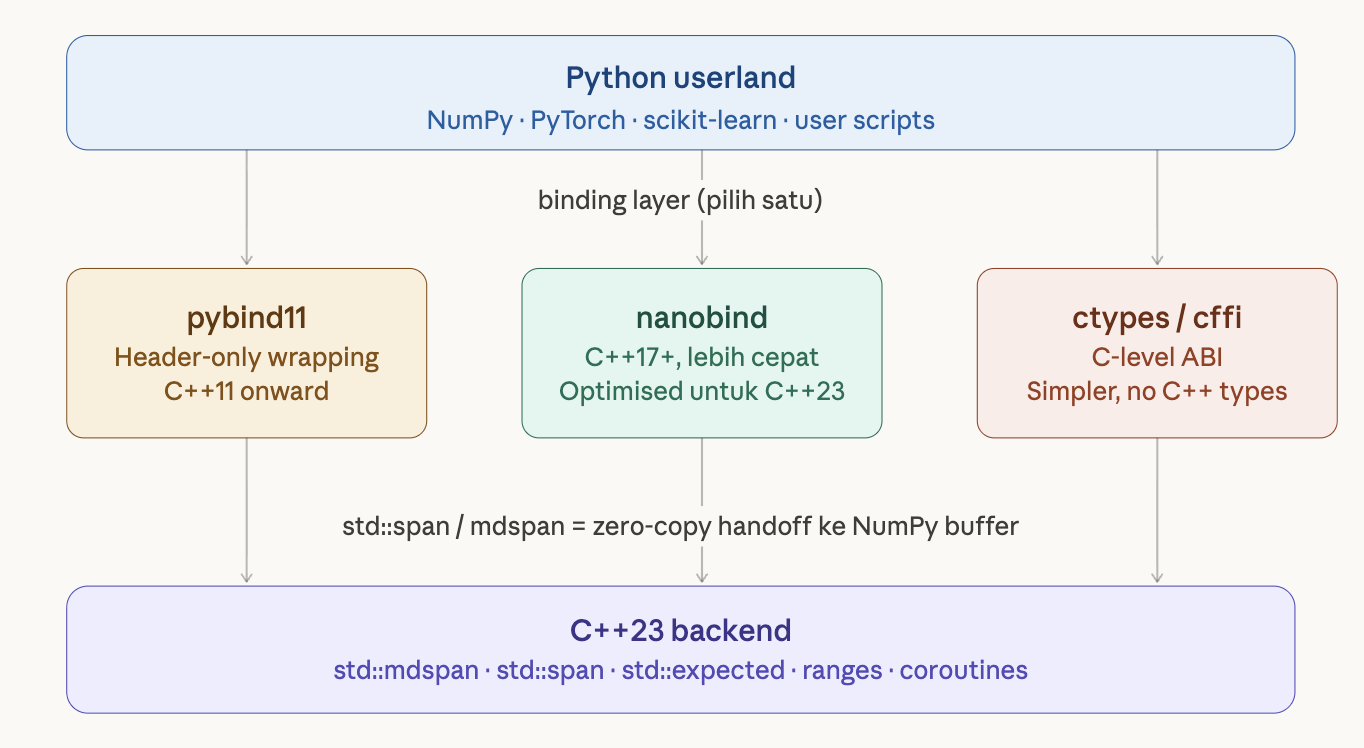 Python userland
NumPy · PyTorch · scikit-learn · user scripts

binding layer (pilih satu)

pybind11
Header-only wrapping
C++11 onward

nanobind
C++17+, lebih cepat
Optimised untuk C++23

ctypes / cffi
C-level ABI
Simpler, no C++ types

std::span / mdspan = zero-copy handoff ke NumPy buffer

C++23 backend
std::mdspan · std::span · std::expected · ranges · coroutines